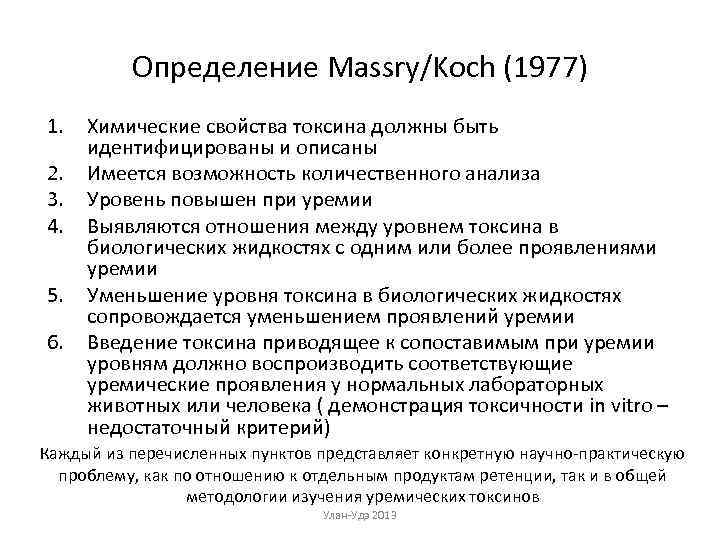 Определение Massry/Koch (1977)

1. Химические свойства токсина должны быть идентифицированы и описаны
2. Имеется возможность количественного анализа
3. Уровень повышен при уремии
4. Выявляются отношения между уровнем токсина в биологических жидкостях с одним или более проявлениями уремии
5. Уменьшение уровня токсина в биологических жидкостях сопровождается уменьшением проявлений уремии
6. Введение токсина приводящее к сопоставимым при уремии уровням должно воспроизводить соответствующие уремические проявления у нормальных лабораторных животных или человека ( демонстрация токсичности in vitro – недостаточный критерий)

Каждый из перечисленных пунктов представляет конкретную научно-практическую проблему, как по отношению к отдельным продуктам ретенции, так и в общей методологии изучения уремических токсинов

Улан-Удэ 2013